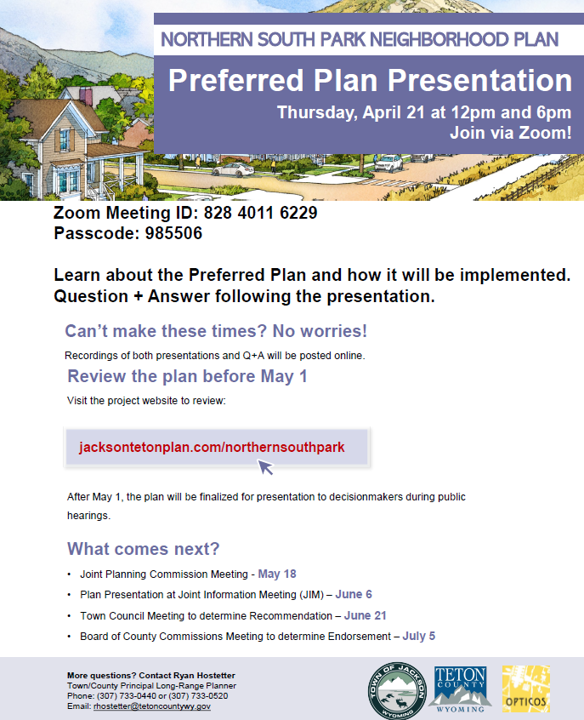 NORTHERN SOUTH PARK NEIGHBORHOOD PLAN

Preferred Plan Presentation

Thursday, April 21 at 12pm and 6pm
Join via Zoom!

Zoom Meeting ID: 828 4011 6229
Passcode: 985506

Learn about the Preferred Plan and how it will be implemented. Question + Answer following the presentation.

Can't make these times? No worries!

Recordings of both presentations and Q+A will be posted online.

Review the plan before May 1

Visit the project website to review:

jacksontetonplan.com/northernsouthpark

After May 1, the plan will be finalized for presentation to decisionmakers during public hearings.

What comes next?

• Joint Planning Commission Meeting - May 18
• Plan Presentation at Joint Information Meeting (JIM) – June 6
• Town Council Meeting to determine Recommendation – June 21
• Board of County Commissions Meeting to determine Endorsement – July 5

More questions? Contact Ryan Hostetter
Town/County Principal Long-Range Planner
Phone: (307) 733-0440 or (307) 733-0520
Email: rhostetter@tetoncountywy.gov

TOWN OF JACKSON WYOMING

TETON COUNTY WYOMING

OPTICOS